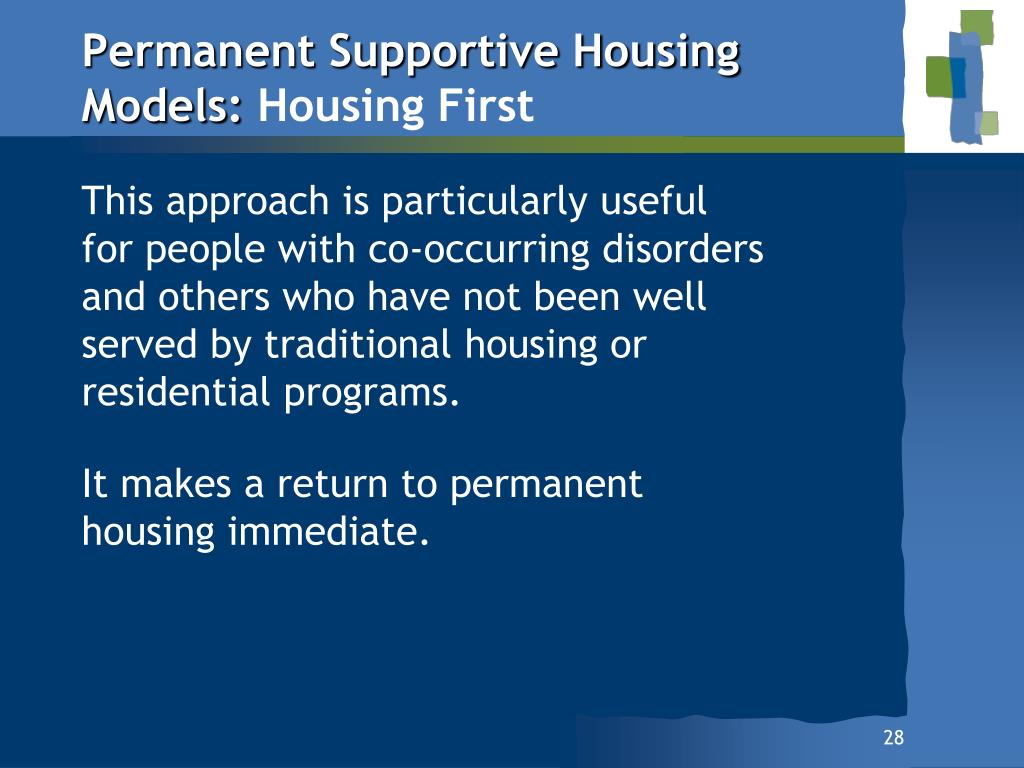 Permanent Supportive Housing Models: Housing First

This approach is particularly useful for people with co-occurring disorders and others who have not been well served by traditional housing or residential programs.

It makes a return to permanent housing immediate.

28